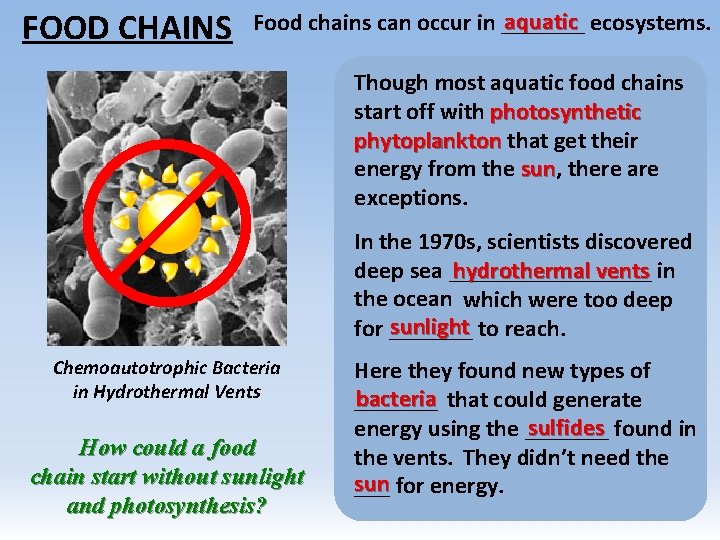 FOOD CHAINS

Food chains can occur in aquatic ecosystems.

Chemoautotrophic Bacteria in Hydrothermal Vents

How could a food chain start without sunlight and photosynthesis?

Though most aquatic food chains start off with photosynthetic phytoplankton that get their energy from the sun, there are exceptions.

In the 1970s, scientists discovered deep sea hydrothermal vents in the ocean which were too deep for sunlight to reach.

Here they found new types of bacteria that could generate energy using the sulfides found in the vents. They didn't need the sun for energy.